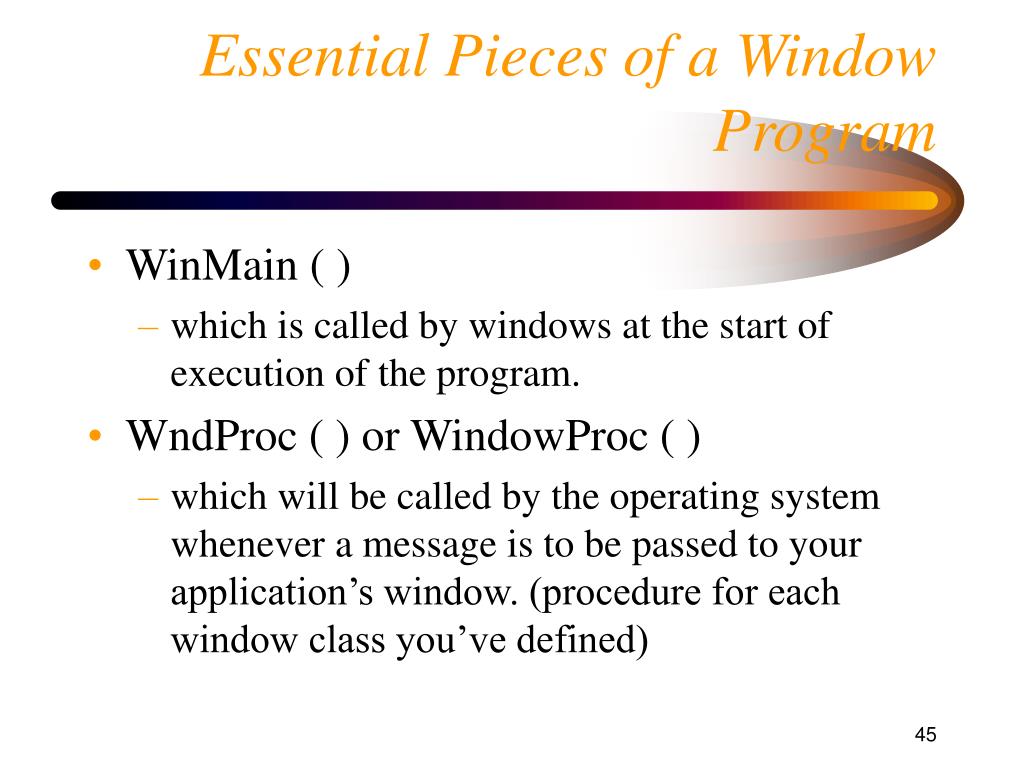 Essential Pieces of a Window Program

• WinMain ( )
  – which is called by windows at the start of execution of the program.
• WndProc ( ) or WindowProc ( )
  – which will be called by the operating system whenever a message is to be passed to your application’s window. (procedure for each window class you’ve defined)

45